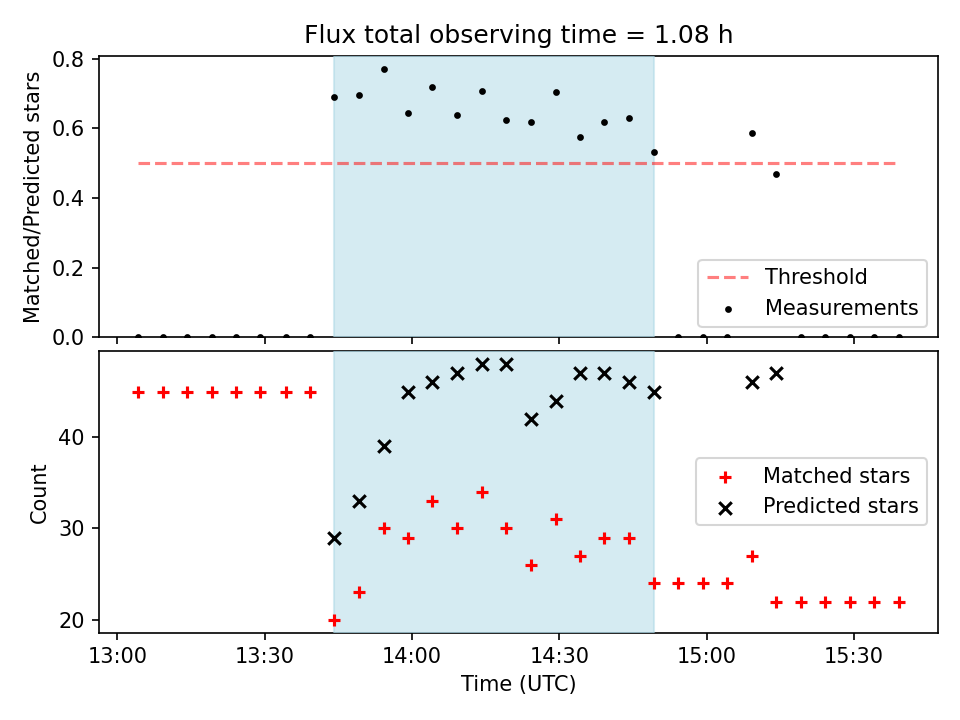 Flux total observing time = 1.08 h

Matched/Predicted stars

0.8
0.6
0.4
0.2
0.0

Threshold
Measurements

Count

40
30
20

Matched stars
Predicted stars

13:00
13:30
14:00
14:30
15:00
15:30

Time (UTC)